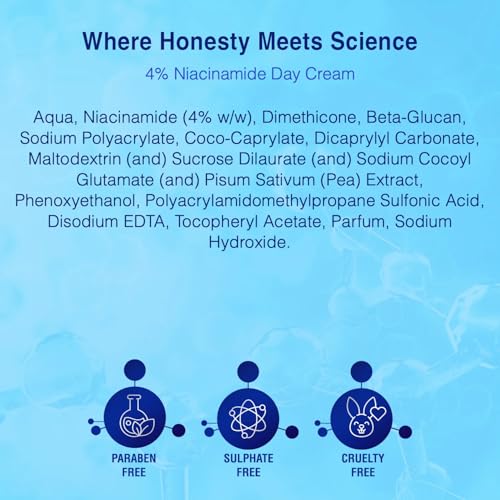 Where Honesty Meets Science

4% Niacinamide Day Cream

Aqua, Niacinamide (4% w/w), Dimethicone, Beta-Glucan, Sodium Polyacrylate, Coco-Caprylate, Dicaprylyl Carbonate, Maltodextrin (and) Sucrose Dilaurate (and) Sodium Cocoyl Glutamate (and) Pisum Sativum (Pea) Extract, Phenoxyethanol, Polyacrylamidomethylpropane Sulfonic Acid, Disodium EDTA, Tocopheryl Acetate, Parfum, Sodium Hydroxide.

PARABEN
FREE

SULPHATE
FREE

CRUELTY
FREE